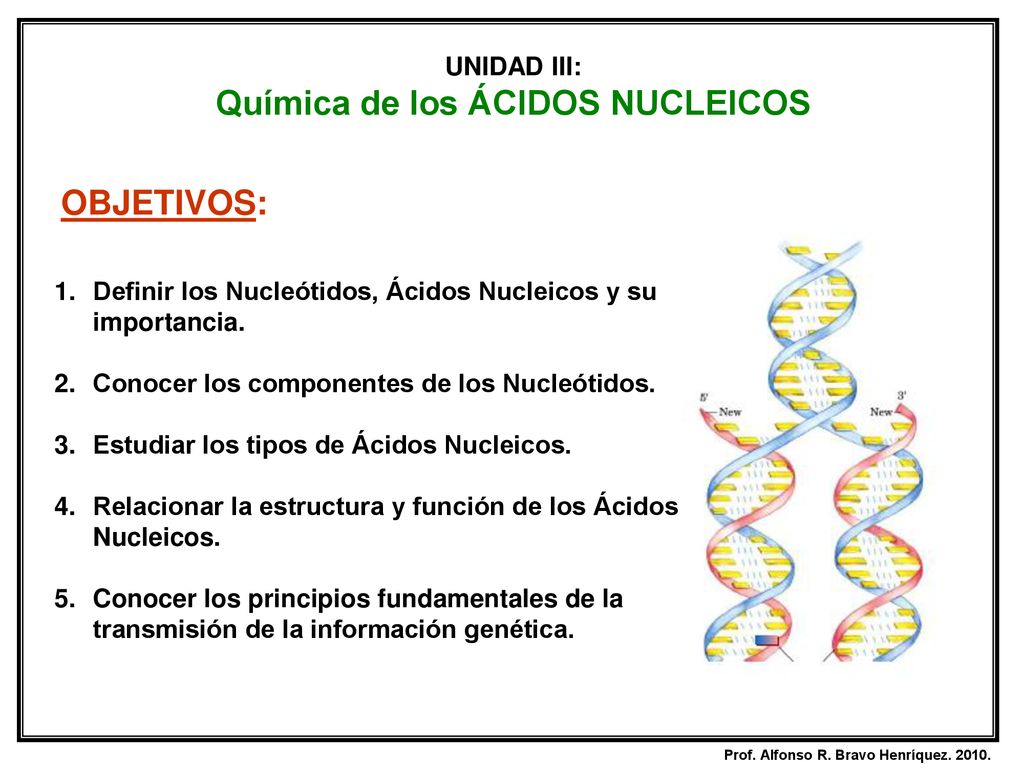 UNIDAD III:
Química de los ÁCIDOS NUCLEICOS

OBJETIVOS:

1. Definir los Nucleótidos, Ácidos Nucleicos y su importancia.

2. Conocer los componentes de los Nucleótidos.

3. Estudiar los tipos de Ácidos Nucleicos.

4. Relacionar la estructura y función de los Ácidos Nucleicos.

5. Conocer los principios fundamentales de la transmisión de la información genética.

5'
New
New
3'

Prof. Alfonso R. Bravo Henríquez. 2010.